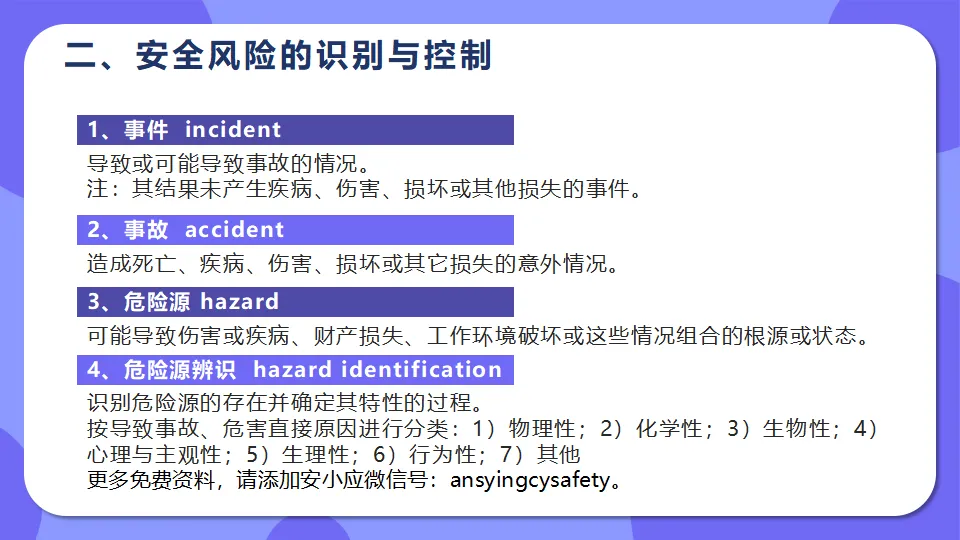 二、安全风险的识别与控制

1、事件 incident

导致或可能导致事故的情况。
注：其结果未产生疾病、伤害、损坏或其他损失的事件。

2、事故 accident

造成死亡、疾病、伤害、损坏或其它损失的意外情况。

3、危险源 hazard

可能导致伤害或疾病、财产损失、工作环境破坏或这些情况组合的根源或状态。

4、危险源辨识 hazard identification

识别危险源的存在并确定其特性的过程。
按导致事故、危害直接原因进行分类：1）物理性；2）化学性；3）生物性；4）心理与主观性；5）生理性；6）行为性；7）其他
更多免费资料，请添加安小应微信号：ansyingcysafety。